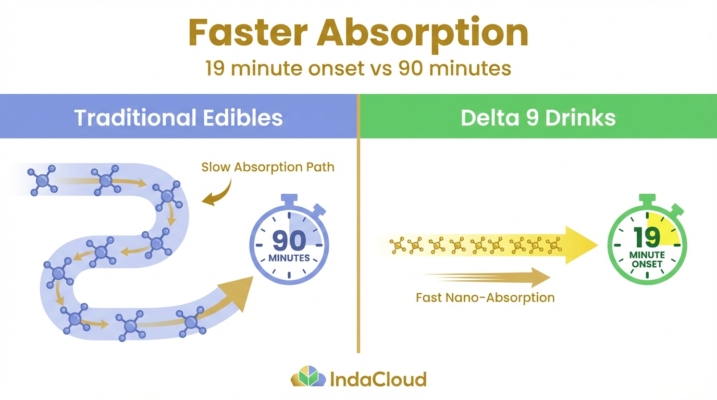 Faster Absorption
19 minute onset vs 90 minutes

Traditional Edibles

Slow Absorption Path

90
MINUTES

Delta 9 Drinks

19
MINUTE
ONSET

Fast Nano-Absorption

IndaCloud